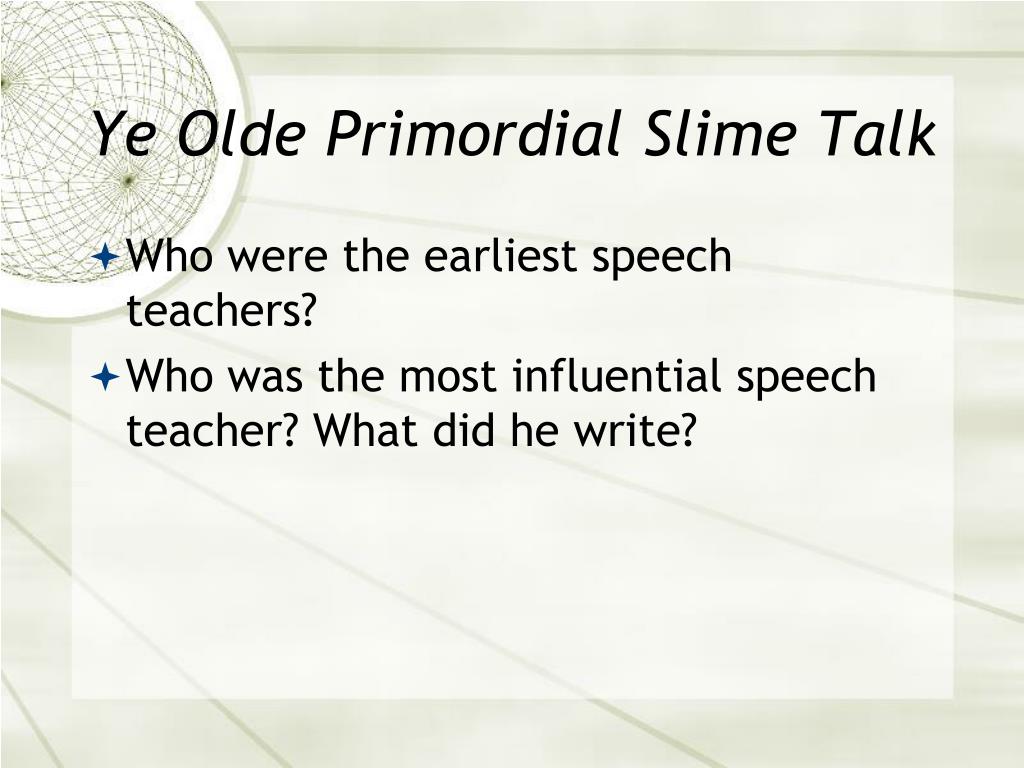 Ye Olde Primordial Slime Talk

Who were the earliest speech teachers?

Who was the most influential speech teacher? What did he write?